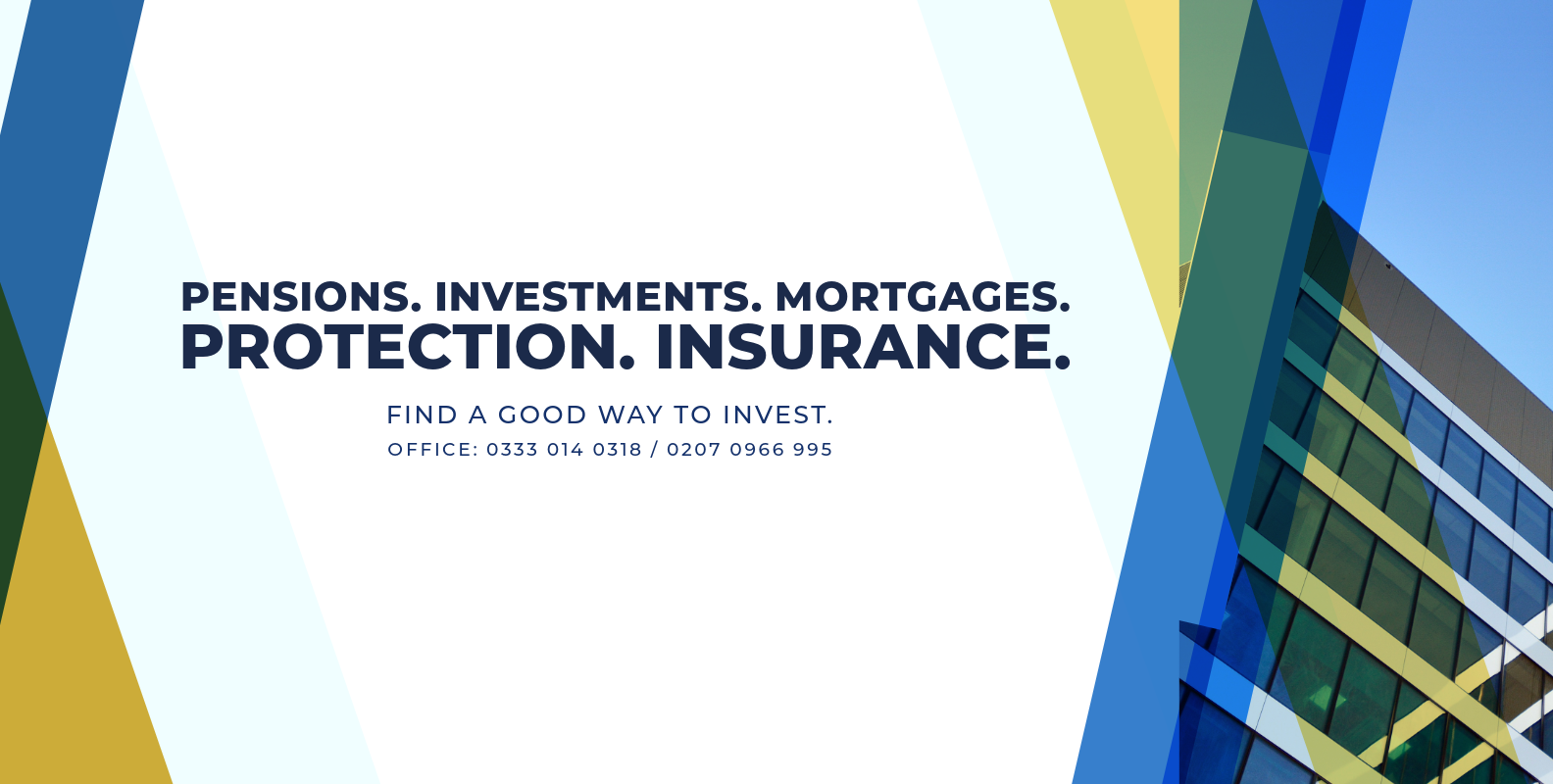 PENSIONS. INVESTMENTS. MORTGAGES.
PROTECTION. INSURANCE.

FIND A GOOD WAY TO INVEST.
OFFICE: 0333 014 0318 / 0207 0966 995